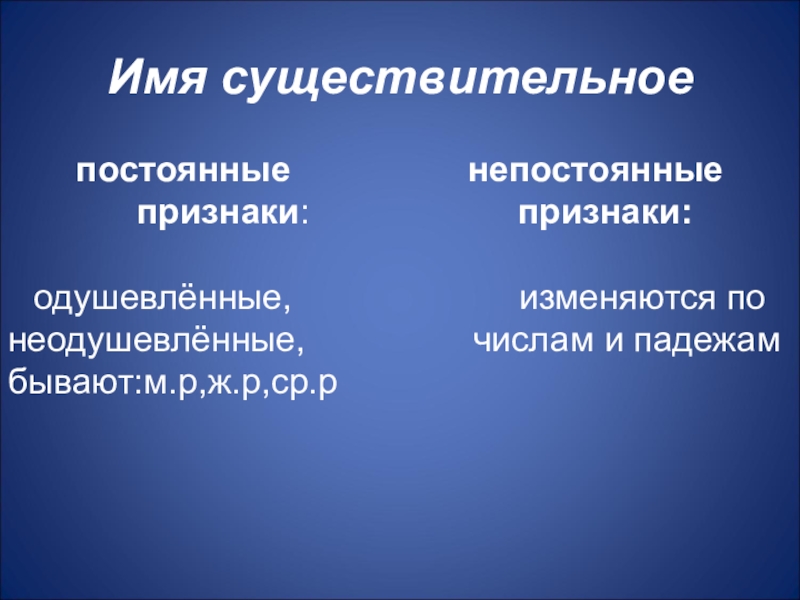 Имя существительное

постоянные признаки:

одушевлённые, неодушевлённые, бывают:м.р,ж.р,ср.р

непостоянные признаки:

изменяются по числам и падежам